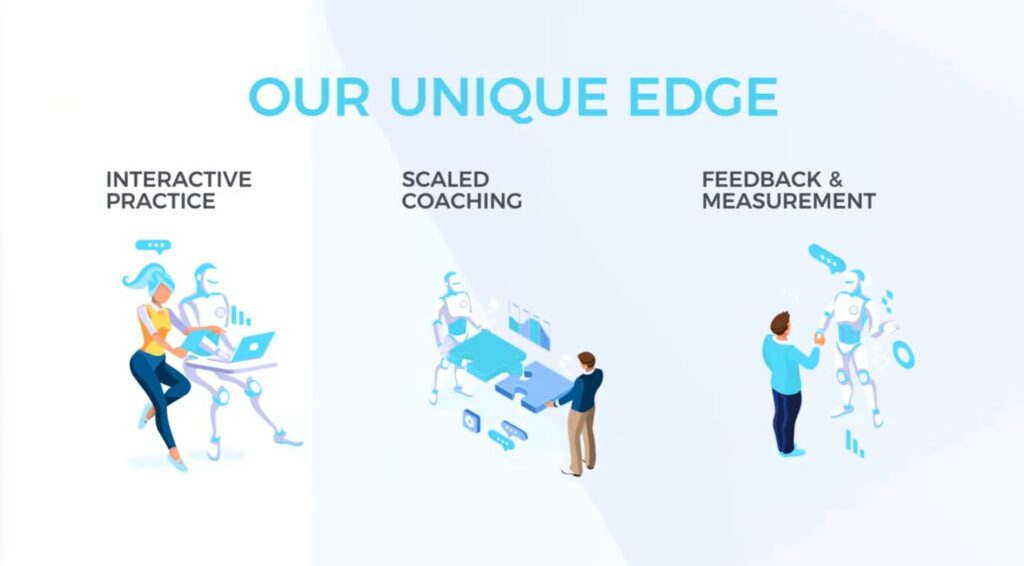 OUR UNIQUE EDGE

INTERACTIVE PRACTICE

SCALED COACHING

FEEDBACK & MEASUREMENT